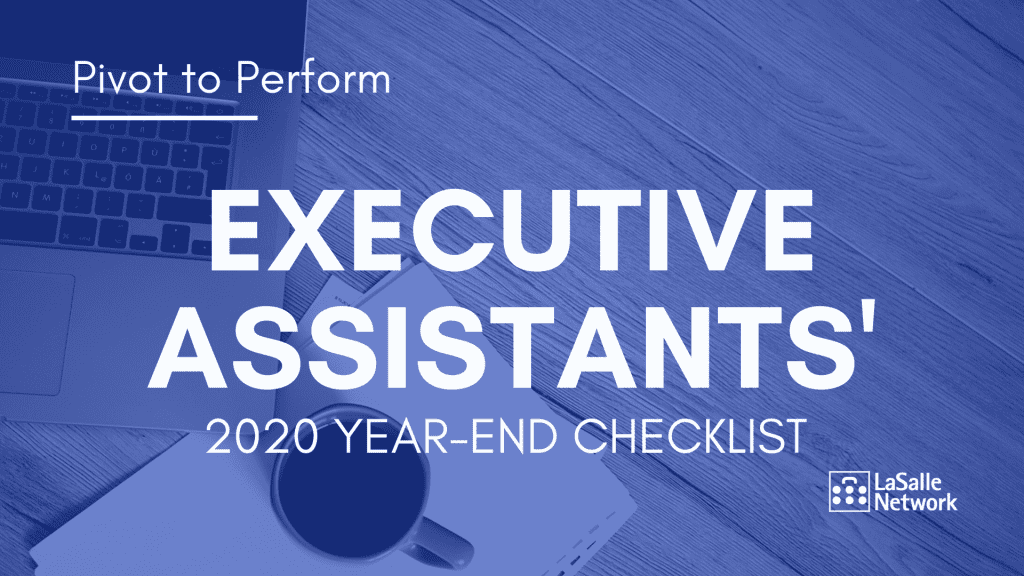 Pivot to Perform

EXECUTIVE ASSISTANTS'

2020 YEAR-END CHECKLIST

LaSalle Network